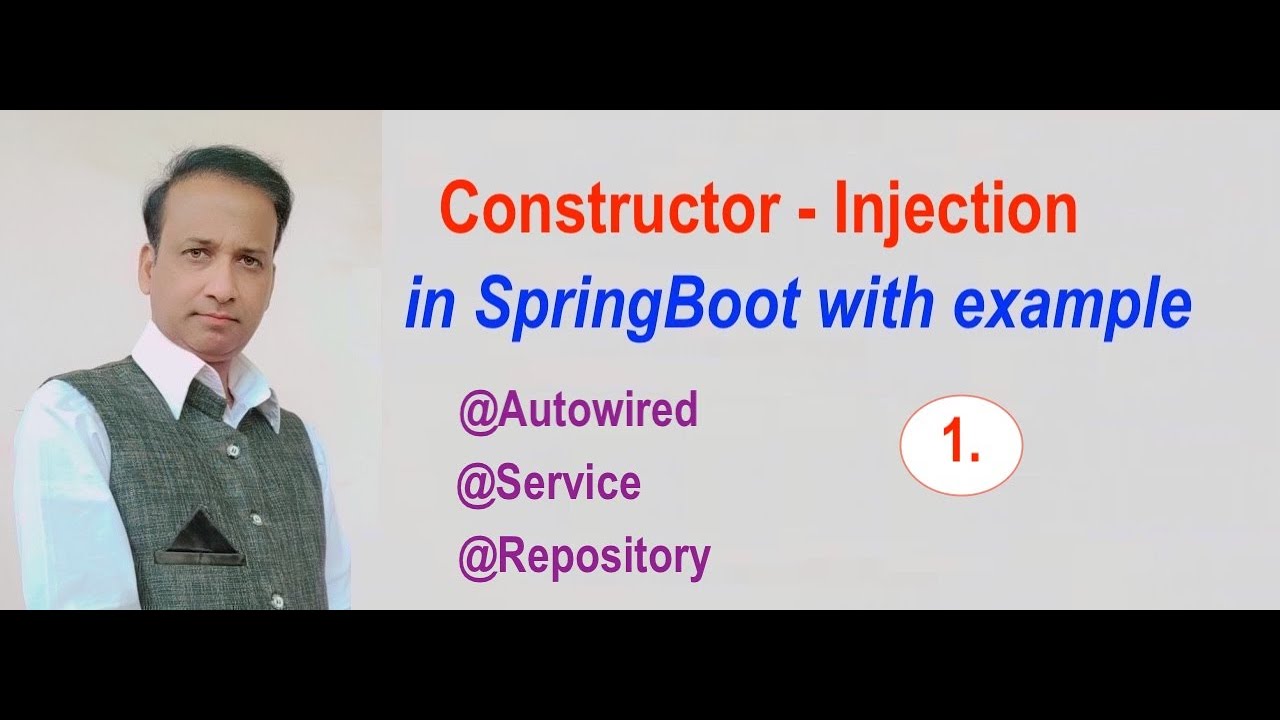 Constructor - Injection
in SpringBoot with example

@Autowired
@Service
@Repository

1.